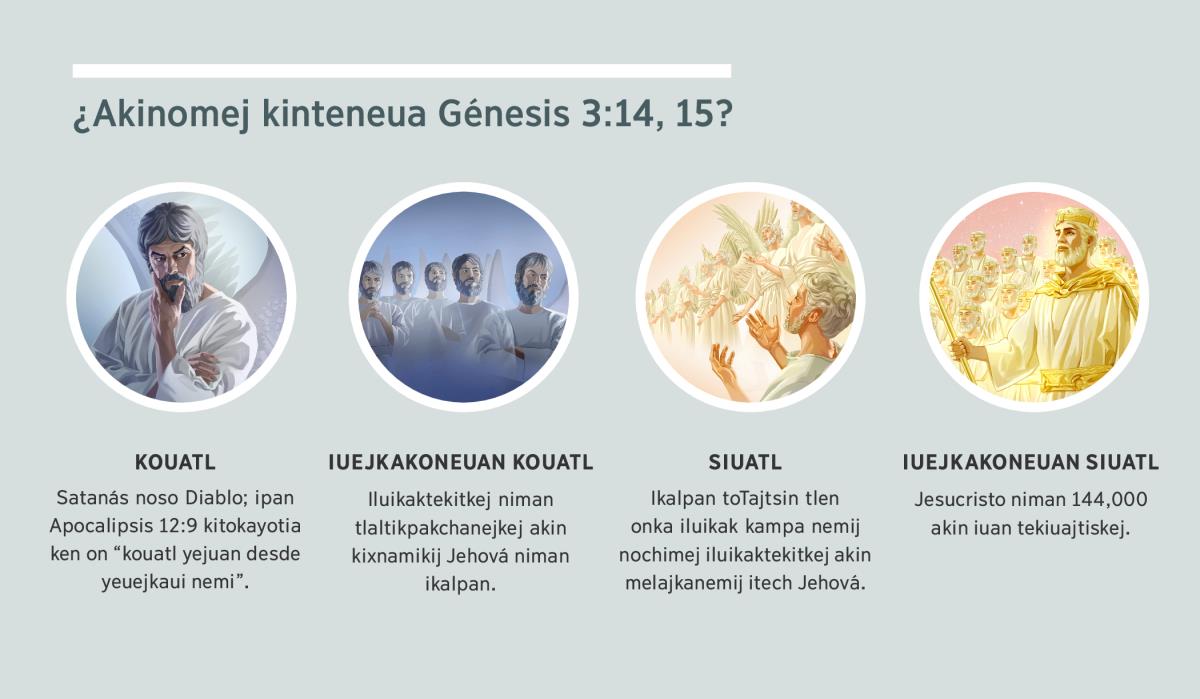 ¿Akinomej kinteneua Génesis 3:14, 15?

KOUATL

Satanás noso Diablo; ipan Apocalipsis 12:9 kitokayotia ken on “kouatl yejuan desde yeuejkaui nemi”.

IUEJKAKONEUAN KOUATL

Iluikaktekitkej niman tlaltikpakchanejkej akin kixnamikij Jehová niman ikalpan.

SIUATL

Ikalpan toTajtsin tlen onka iluikak kampa nemij nochimej iluikaktekitkej akin melajkanemij itech Jehová.

IUEJKAKONEUAN SIUATL

Jesucristo niman 144,000 akin iuan tekiuajtiskej.